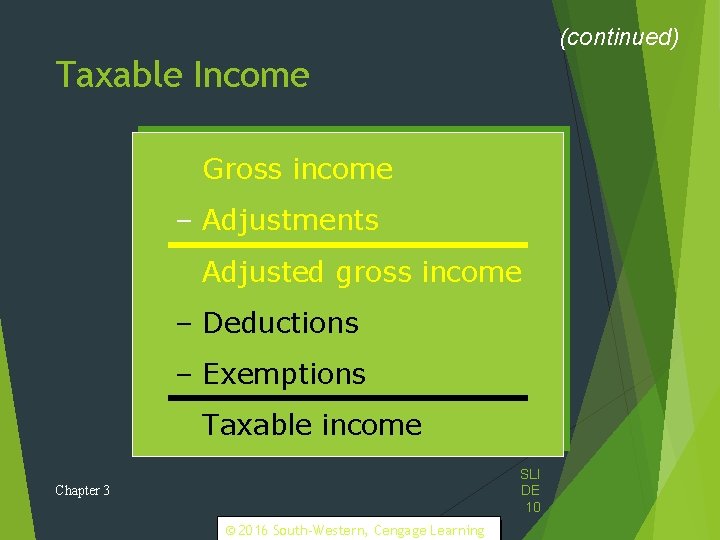 (continued)

Taxable Income

Gross income
– Adjustments
Adjusted gross income
– Deductions
– Exemptions
Taxable income

Chapter 3

SLIDE 10

© 2016 South-Western, Cengage Learning